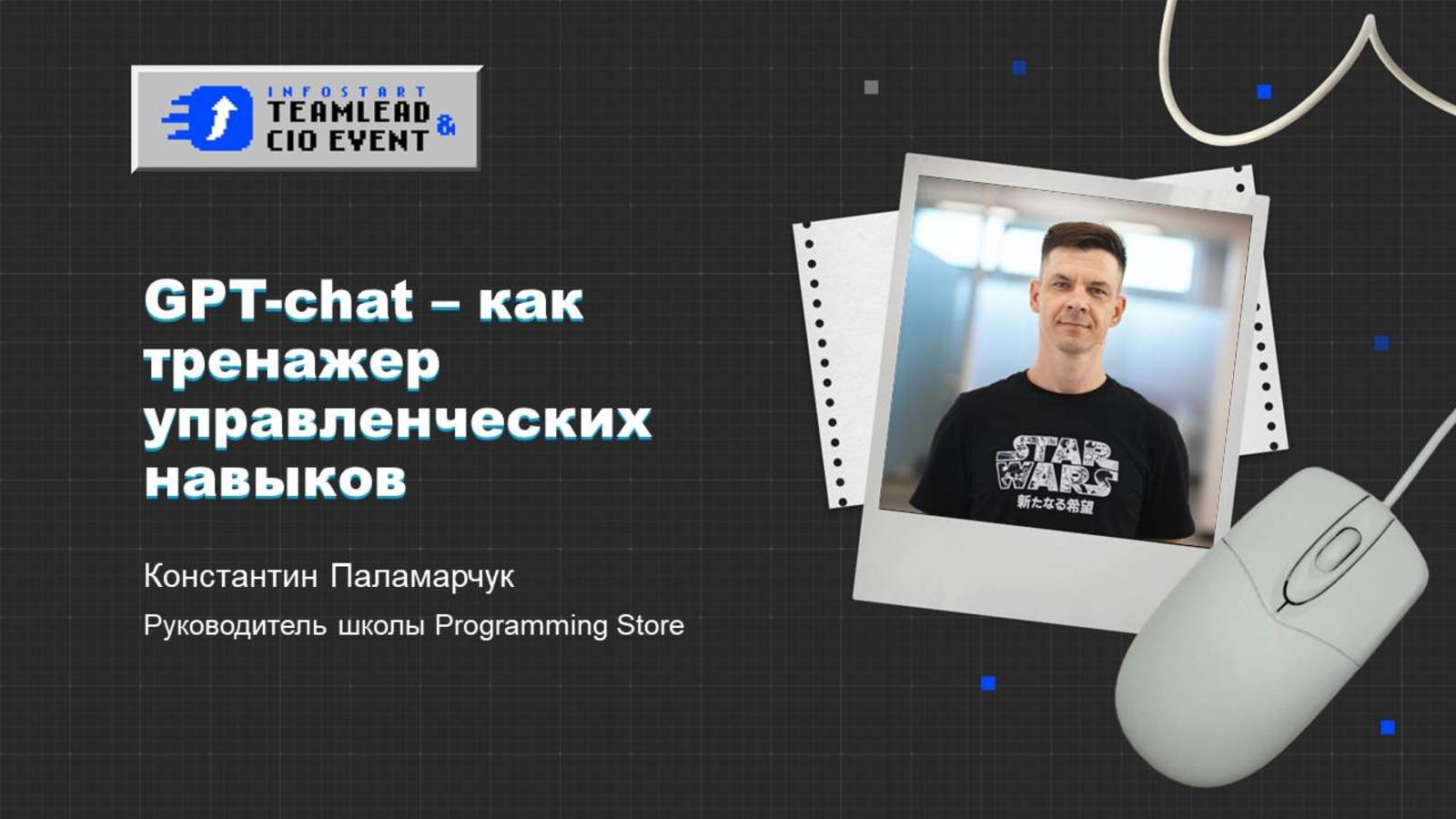 INFOSTART
TEAMLEAD &
CIO EVENT

GPT-chat – как тренажер управленческих навыков

Константин Паламарчук

Руководитель школы Programming Store

STAR WARS
新たなる希望